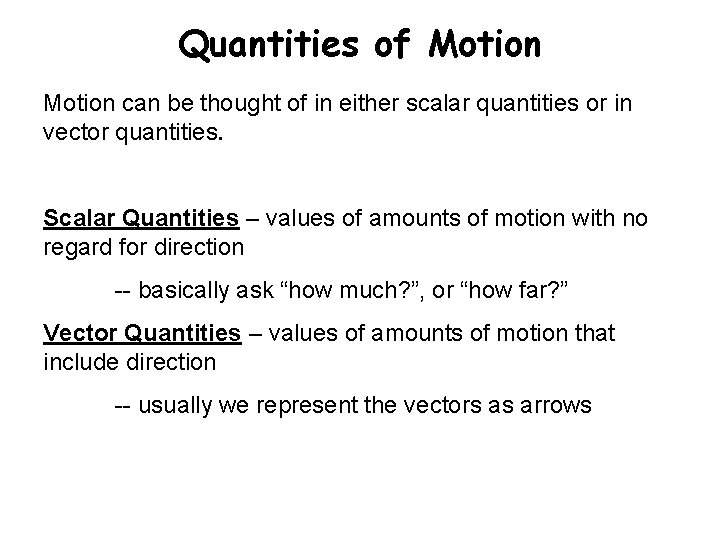 Quantities of Motion

Motion can be thought of in either scalar quantities or in vector quantities.

Scalar Quantities – values of amounts of motion with no regard for direction

-- basically ask “how much?”, or “how far?”

Vector Quantities – values of amounts of motion that include direction

-- usually we represent the vectors as arrows